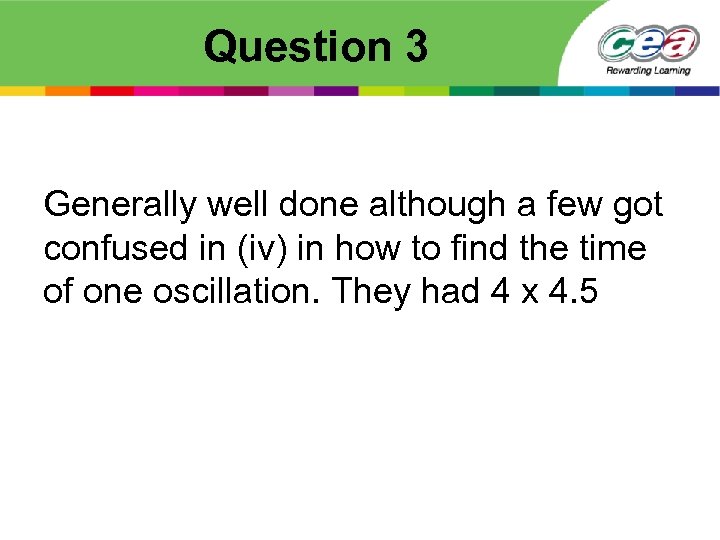 Question 3

cea
Rewarding Learning

Generally well done although a few got confused in (iv) in how to find the time of one oscillation. They had 4 x 4.5